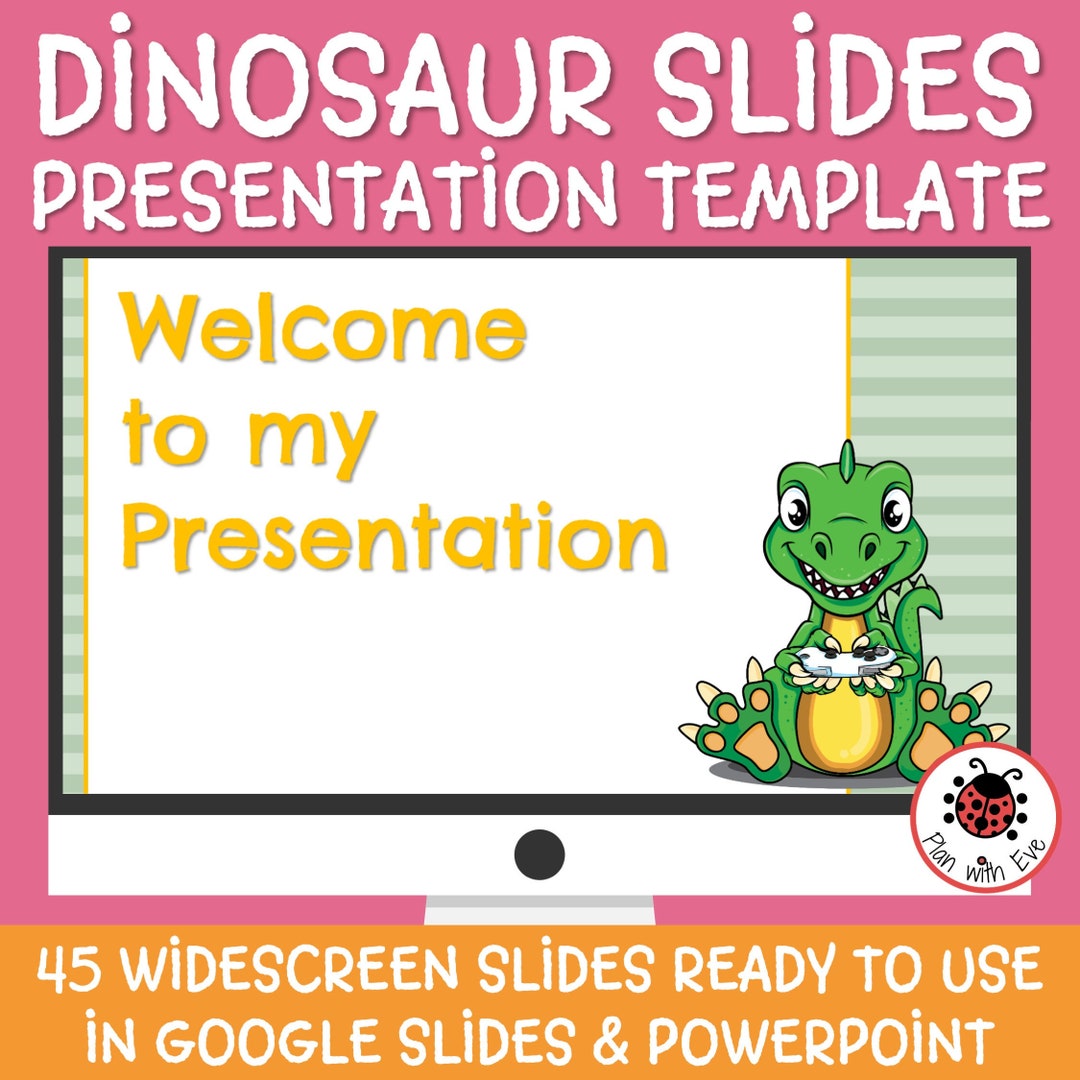 DINOSAUR SLIDES
PRESENTATION TEMPLATE

Welcome to my Presentation

Plan with Eve

45 WIDESCREEN SLIDES READY TO USE IN GOOGLE SLIDES & POWERPOINT